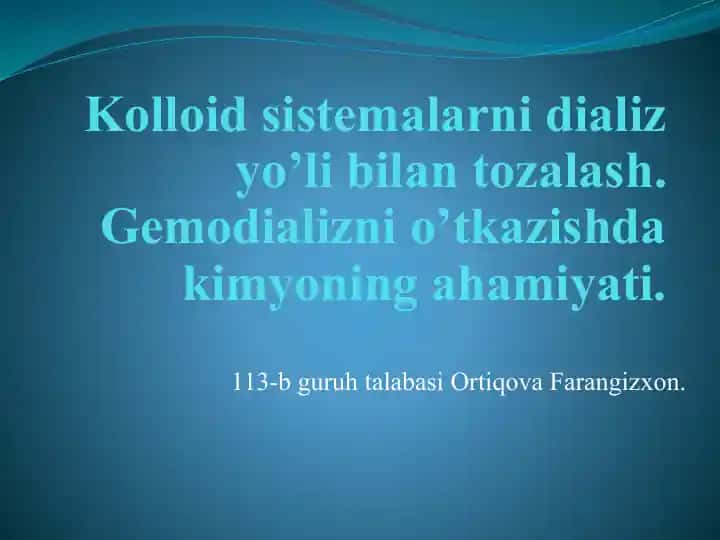 Kolloid sistemalarni dializ yo’li bilan tozalash. Gemodializni o’tkazishda kimyoning ahamiyati.

113-b guruh talabasi Ortiqova Farangizxon.